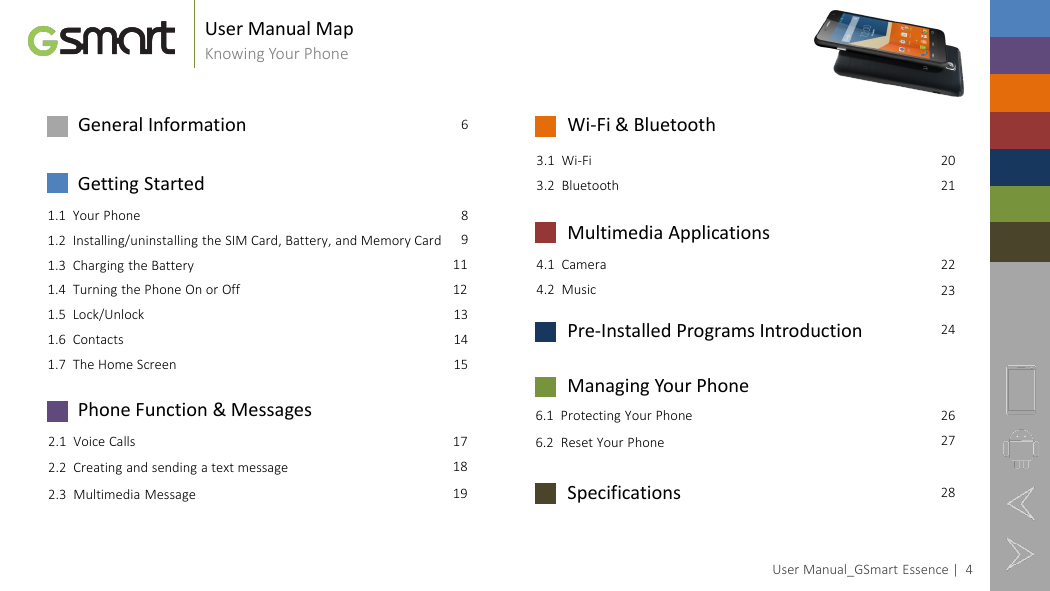 GSmart

User Manual Map
Knowing Your Phone

General Information 6

Getting Started

1.1 Your Phone 8
1.2 Installing/uninstalling the SIM Card, Battery, and Memory Card 9
1.3 Charging the Battery 11
1.4 Turning the Phone On or Off 12
1.5 Lock/Unlock 13
1.6 Contacts 14
1.7 The Home Screen 15

Phone Function & Messages

2.1 Voice Calls 17
2.2 Creating and sending a text message 18
2.3 Multimedia Message 19

Wi-Fi & Bluetooth

3.1 Wi-Fi 20
3.2 Bluetooth 21

Multimedia Applications

4.1 Camera 22
4.2 Music 23

Pre-Installed Programs Introduction 24

Managing Your Phone

6.1 Protecting Your Phone 26
6.2 Reset Your Phone 27

Specifications 28

User Manual_GSmart Essence | 4